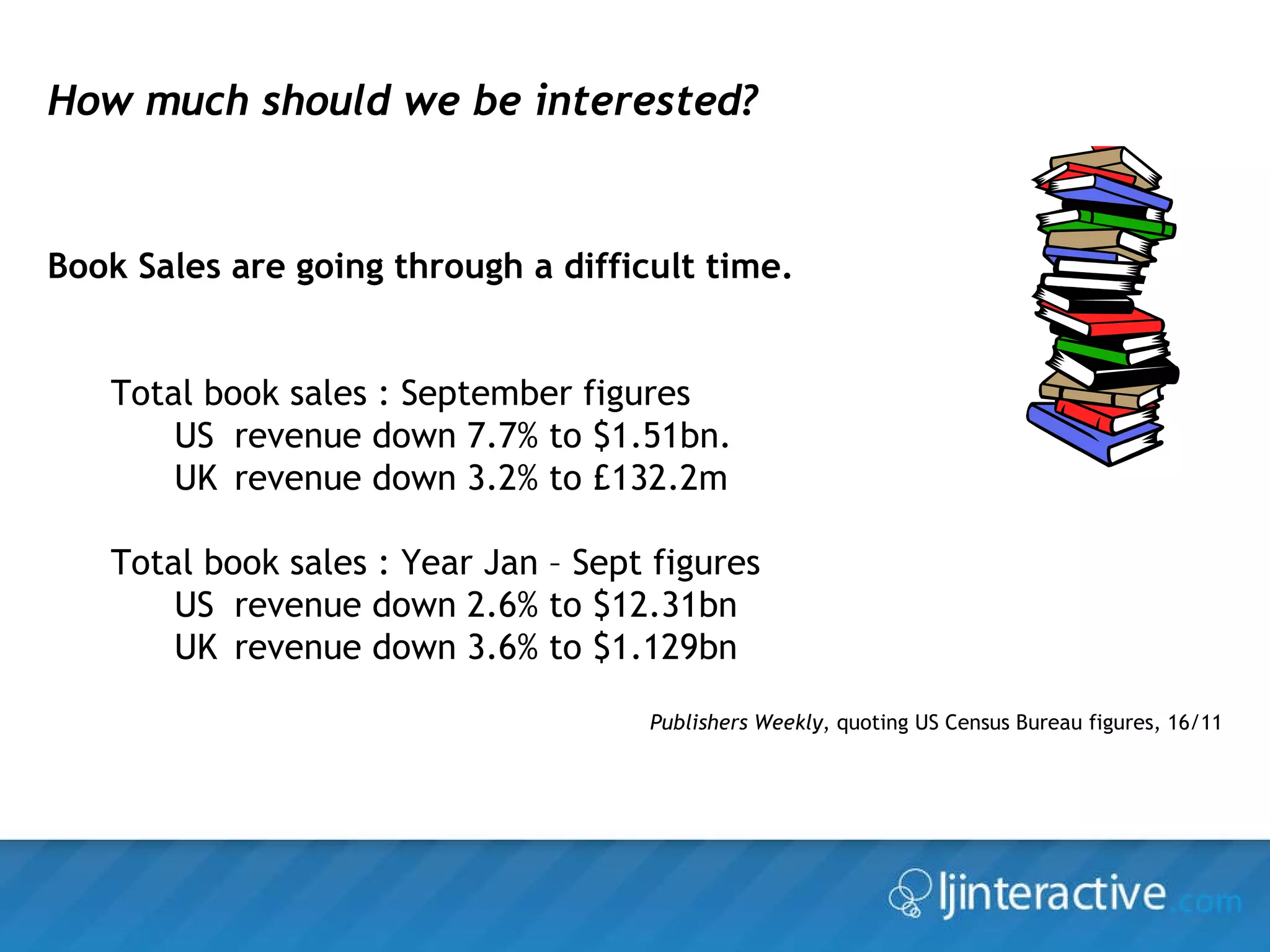 How much should we be interested?

Book Sales are going through a difficult time.

Total book sales : September figures
US revenue down 7.7% to $1.51bn.
UK revenue down 3.2% to £132.2m

Total book sales : Year Jan – Sept figures
US revenue down 2.6% to $12.31bn
UK revenue down 3.6% to $1.129bn

Publishers Weekly, quoting US Census Bureau figures, 16/11

ljinteractive.com